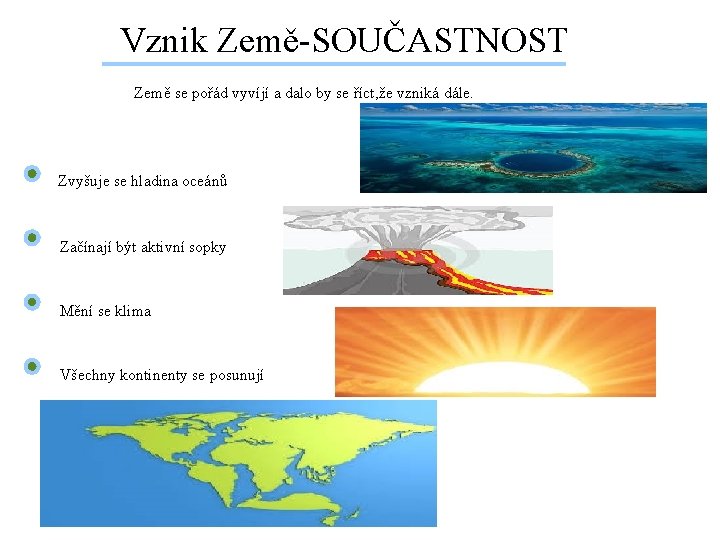 Vznik Země-SOUČASTNOST

Země se pořád vyvíjí a dalo by se říct,že vzniká dále.

Zvyšuje se hladina oceánů

Začínají být aktivní sopky

Mění se klima

Všechny kontinenty se posunují